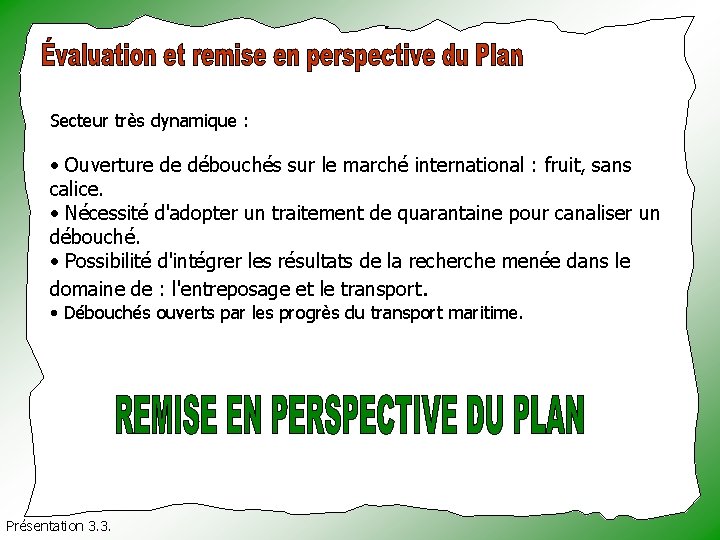 Évaluation et remise en perspective du Plan

Secteur très dynamique :

• Ouverture de débouchés sur le marché international : fruit, sans calice.
• Nécessité d'adopter un traitement de quarantaine pour canaliser un débouché.
• Possibilité d'intégrer les résultats de la recherche menée dans le domaine de : l'entreposage et le transport.
• Débouchés ouverts par les progrès du transport maritime.

REMISE EN PERSPECTIVE DU PLAN

Présentation 3.3.